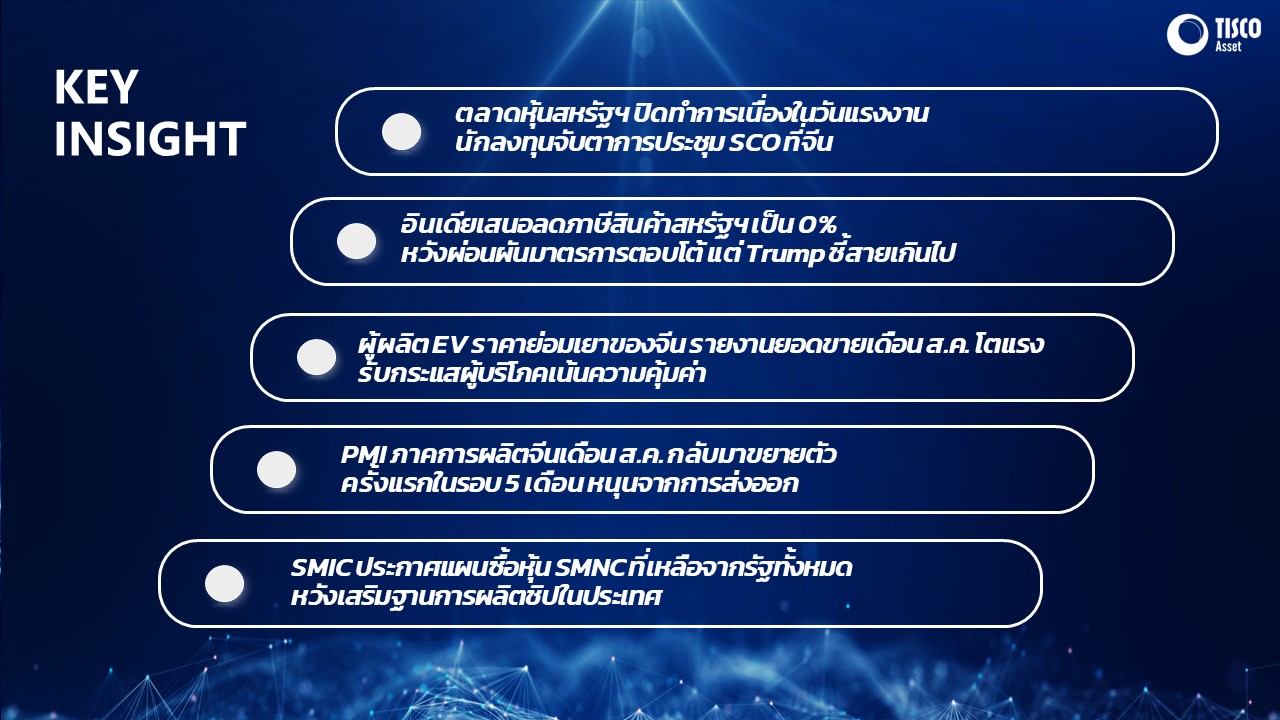 TISCO Asset

KEY INSIGHT

ตลาดหุ้นสหรัฐฯ ปิดทำการเนื่องในวันแรงงาน นักลงทุนจับตาการประชุม SCO ที่จีน

อินเดียเสนอลดภาษีสินค้าสหรัฐฯ เป็น 0% หวังผ่อนผันมาตรการตอบโต้ แต่ Trump ชี้สายเกินไป

ผู้ผลิต EV ราคาย่อมเยาของจีน รายงานยอดขายเดือน ส.ค. โตแรง รับกระแสผู้บริโภคเน้นความคุ้มค่า

PMI ภาคการผลิตจีนเดือน ส.ค. กลับมาขยายตัว ครั้งแรกในรอบ 5 เดือน หนุนจากการส่งออก

SMIC ประกาศแผนซื้อหุ้น SMNC ที่เหลือจากรัฐทั้งหมด หวังเสริมฐานการผลิตชิปในประเทศ